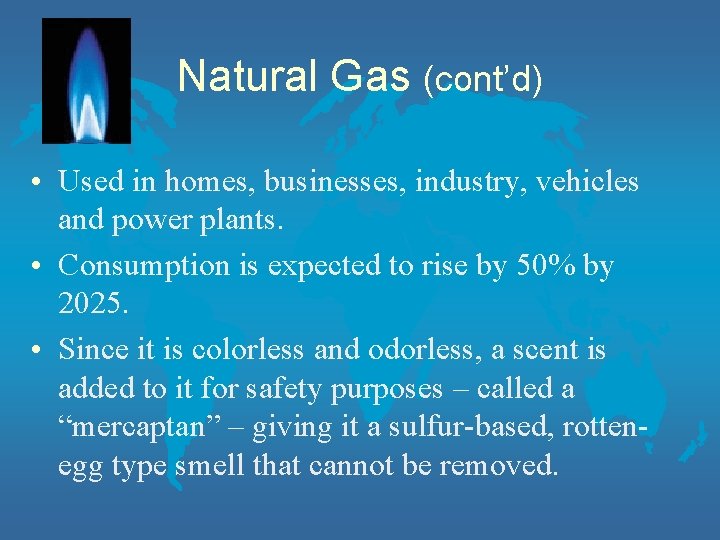 Natural Gas (cont’d)

• Used in homes, businesses, industry, vehicles and power plants.

• Consumption is expected to rise by 50% by 2025.

• Since it is colorless and odorless, a scent is added to it for safety purposes – called a “mercaptan” – giving it a sulfur-based, rotten-egg type smell that cannot be removed.